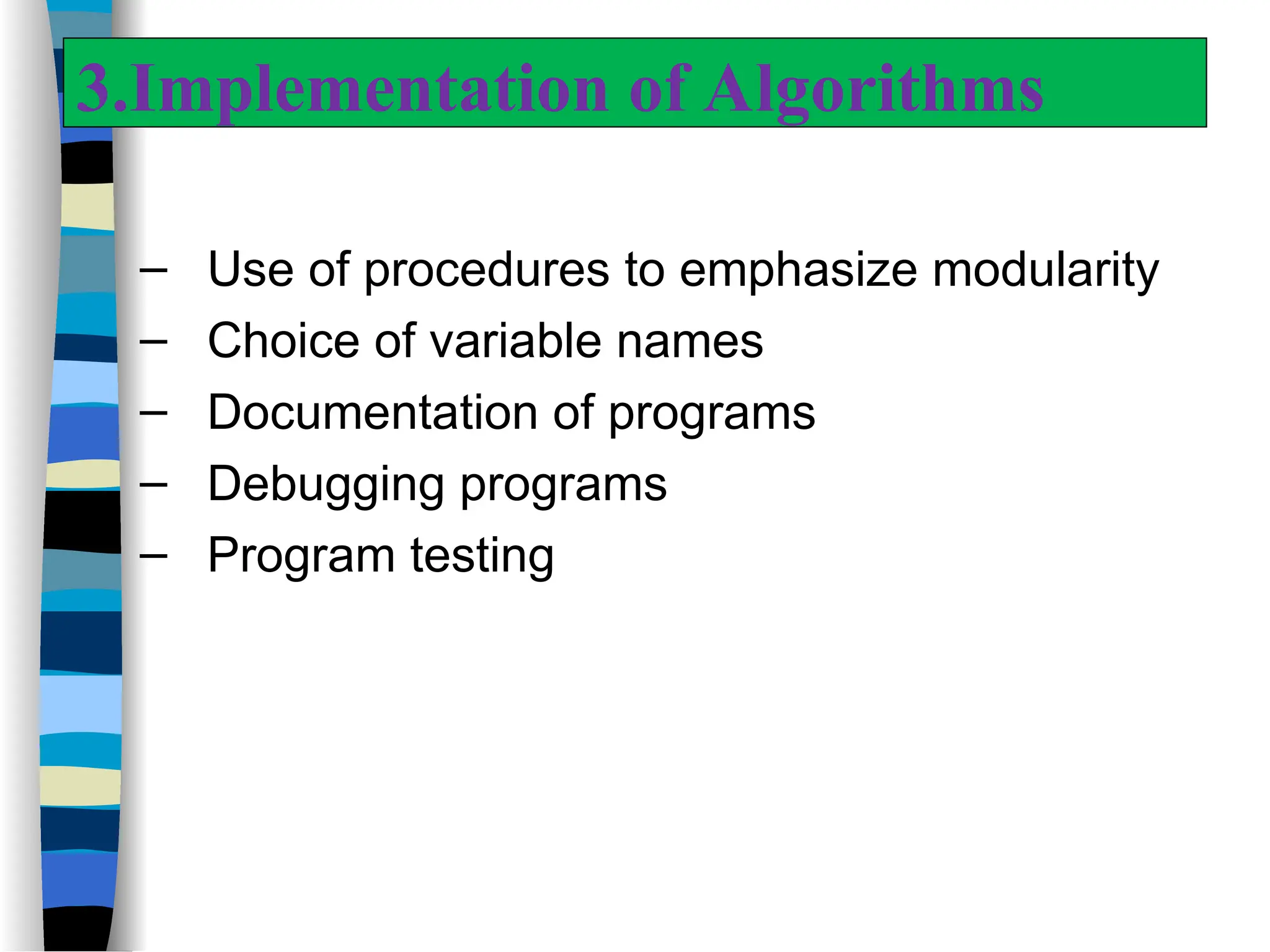 3.Implementation of Algorithms

– Use of procedures to emphasize modularity
– Choice of variable names
– Documentation of programs
– Debugging programs
– Program testing